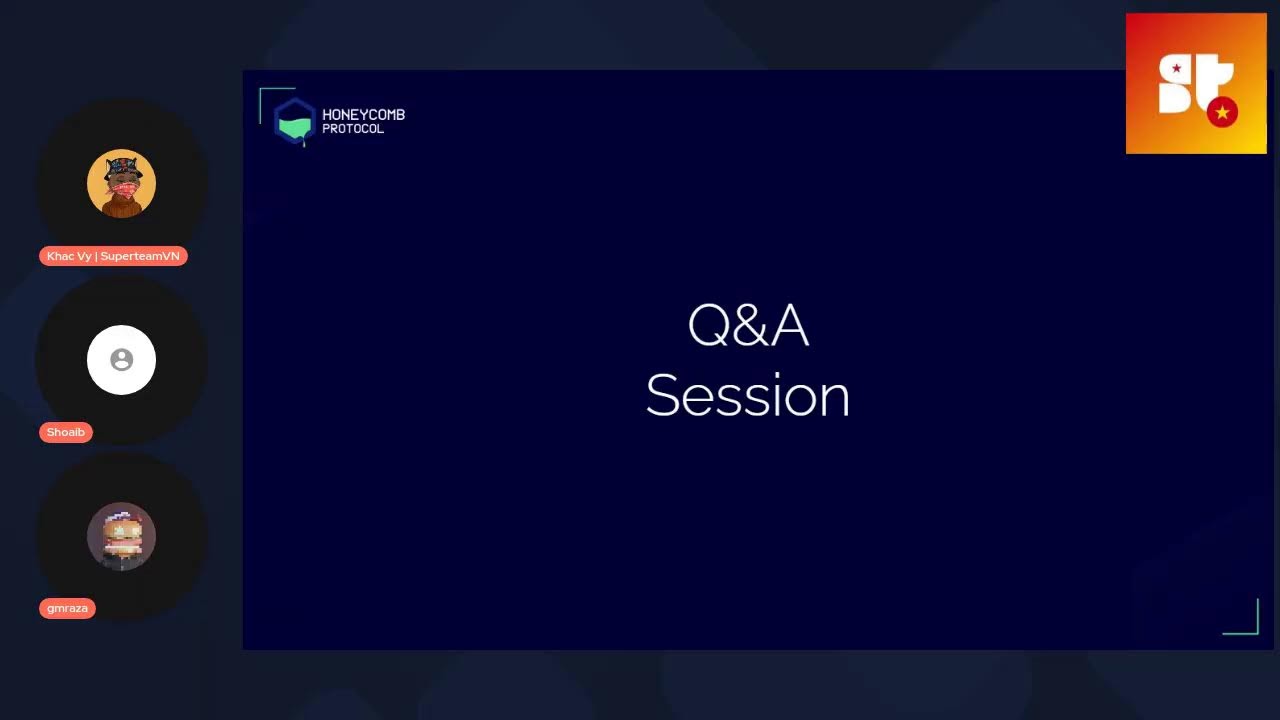 Khac Vy | SuperteamVN

Shoaib

gmraza

HONEYCOMB
PROTOCOL

Q&A
Session

st